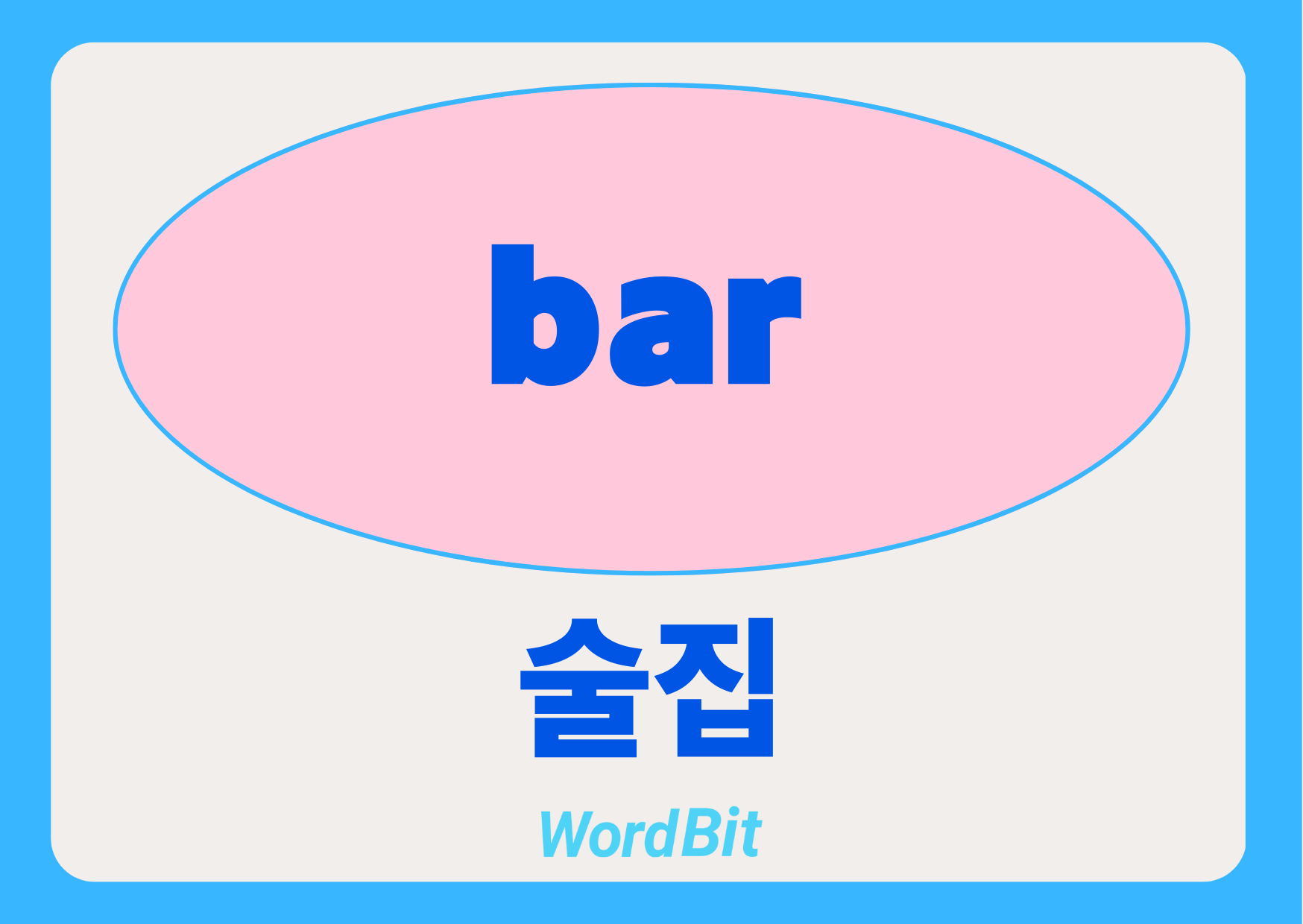 bar

술집

WordBit